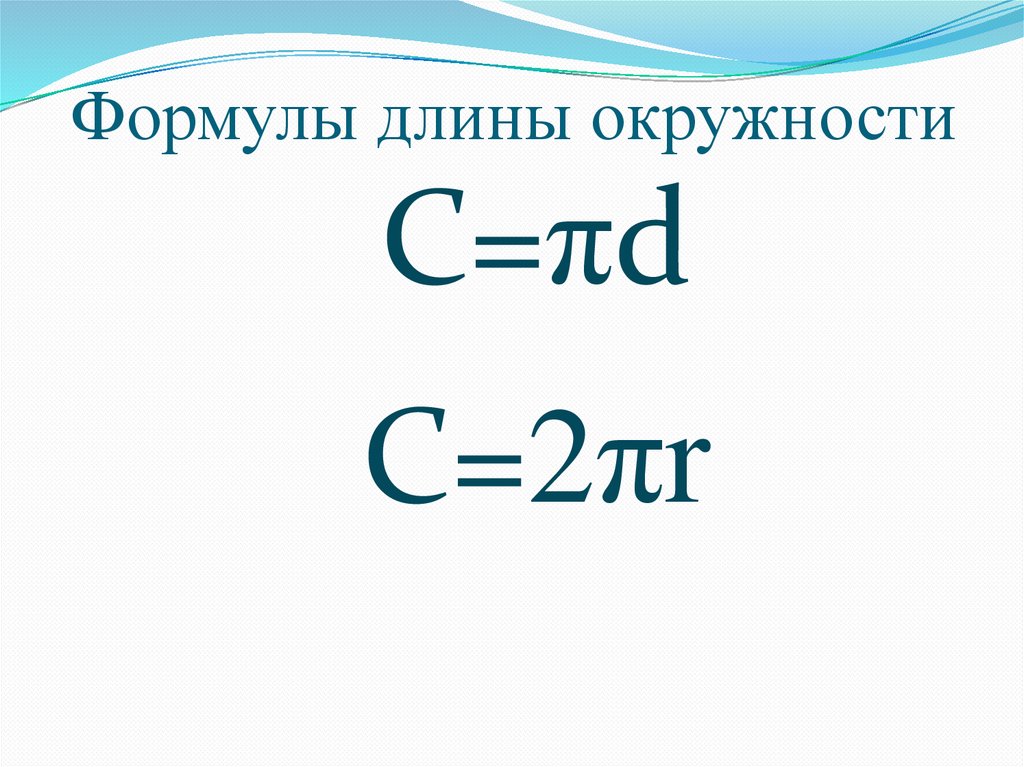 Формулы длины окружности

$C=\pi d$

$C=2\pi r$